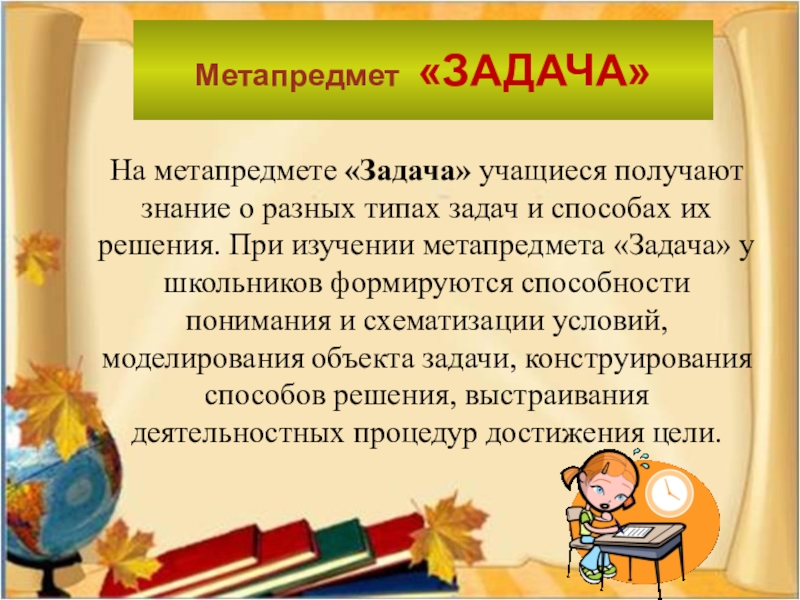 Метапредмет «ЗАДАЧА»

На метапредмете «Задача» учащиеся получают знание о разных типах задач и способах их решения. При изучении метапредмета «Задача» у школьников формируются способности понимания и схематизации условий, моделирования объекта задачи, конструирования способов решения, выстраивания деятельностных процедур достижения цели.